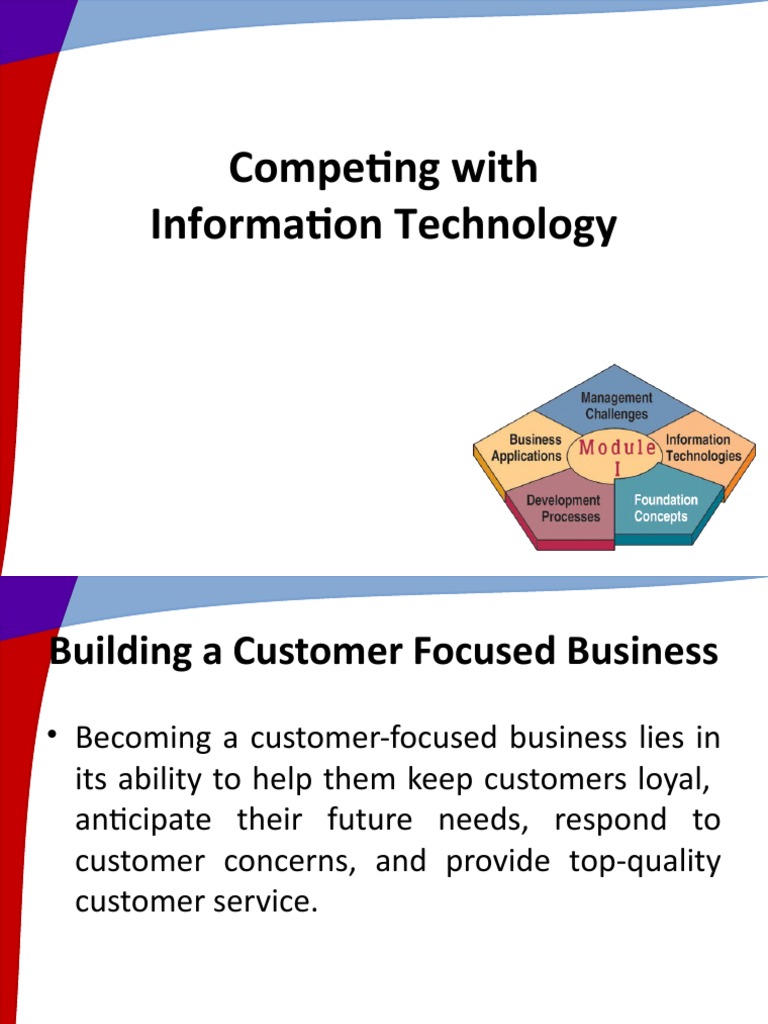 Competing with Information Technology

Management Challenges

Business Applications

Module I

Information Technologies

Development Processes

Foundation Concepts

Building a Customer Focused Business

• Becoming a customer-focused business lies in its ability to help them keep customers loyal, anticipate their future needs, respond to customer concerns, and provide top-quality customer service.